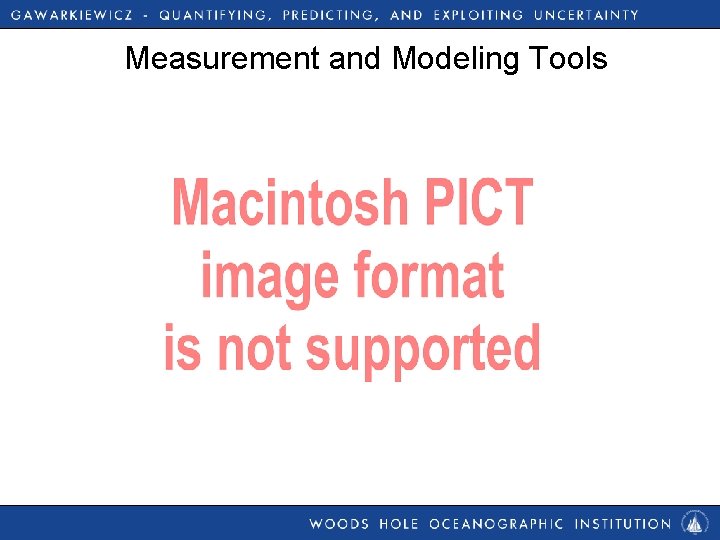 GAWARKIEWICZ - QUANTIFYING, PREDICTING, AND EXPLOITING UNCERTAINTY

Measurement and Modeling Tools

Macintosh PICT image format is not supported

WOODS HOLE OCEANOGRAPHIC INSTITUTION